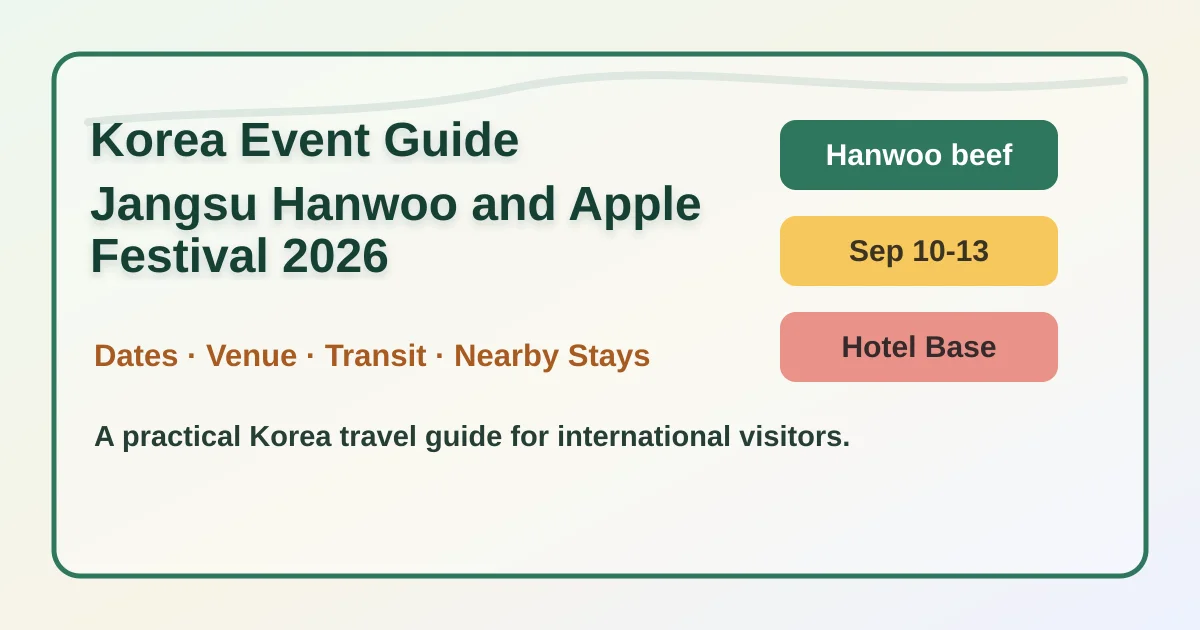 Korea Event Guide

Jangsu Hanwoo and Apple Festival 2026

Dates · Venue · Transit · Nearby Stays

A practical Korea travel guide for international visitors.

Hanwoo beef

Sep 10-13

Hotel Base